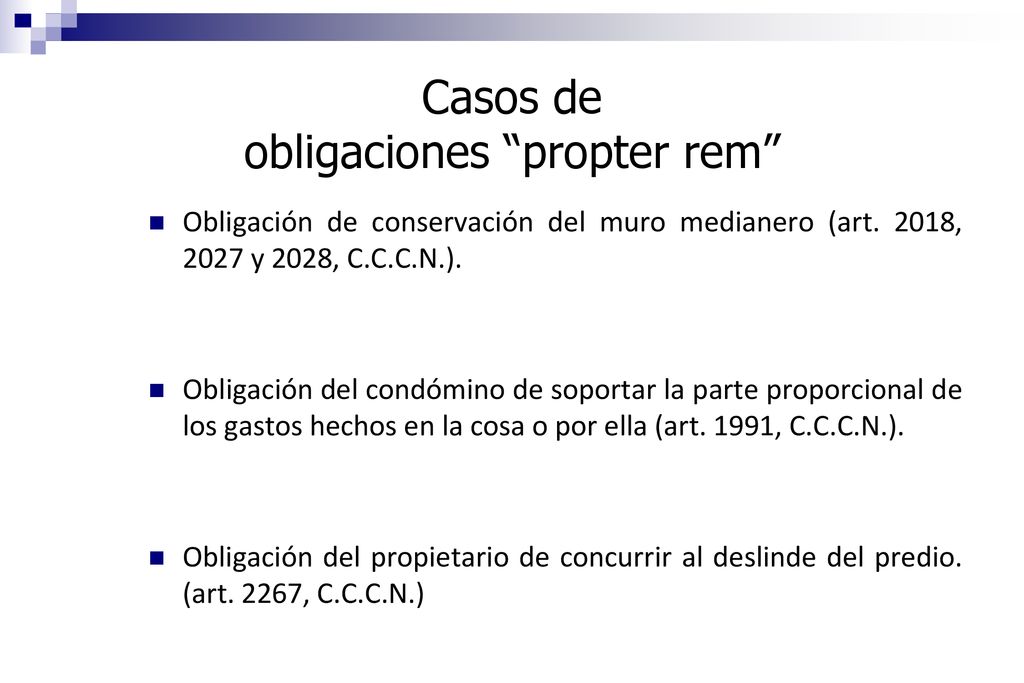 Casos de
obligaciones “propter rem”

Obligación de conservación del muro medianero (art. 2018, 2027 y 2028, C.C.C.N.).

Obligación del condómino de soportar la parte proporcional de los gastos hechos en la cosa o por ella (art. 1991, C.C.C.N.).

Obligación del propietario de concurrir al deslinde del predio. (art. 2267, C.C.C.N.)